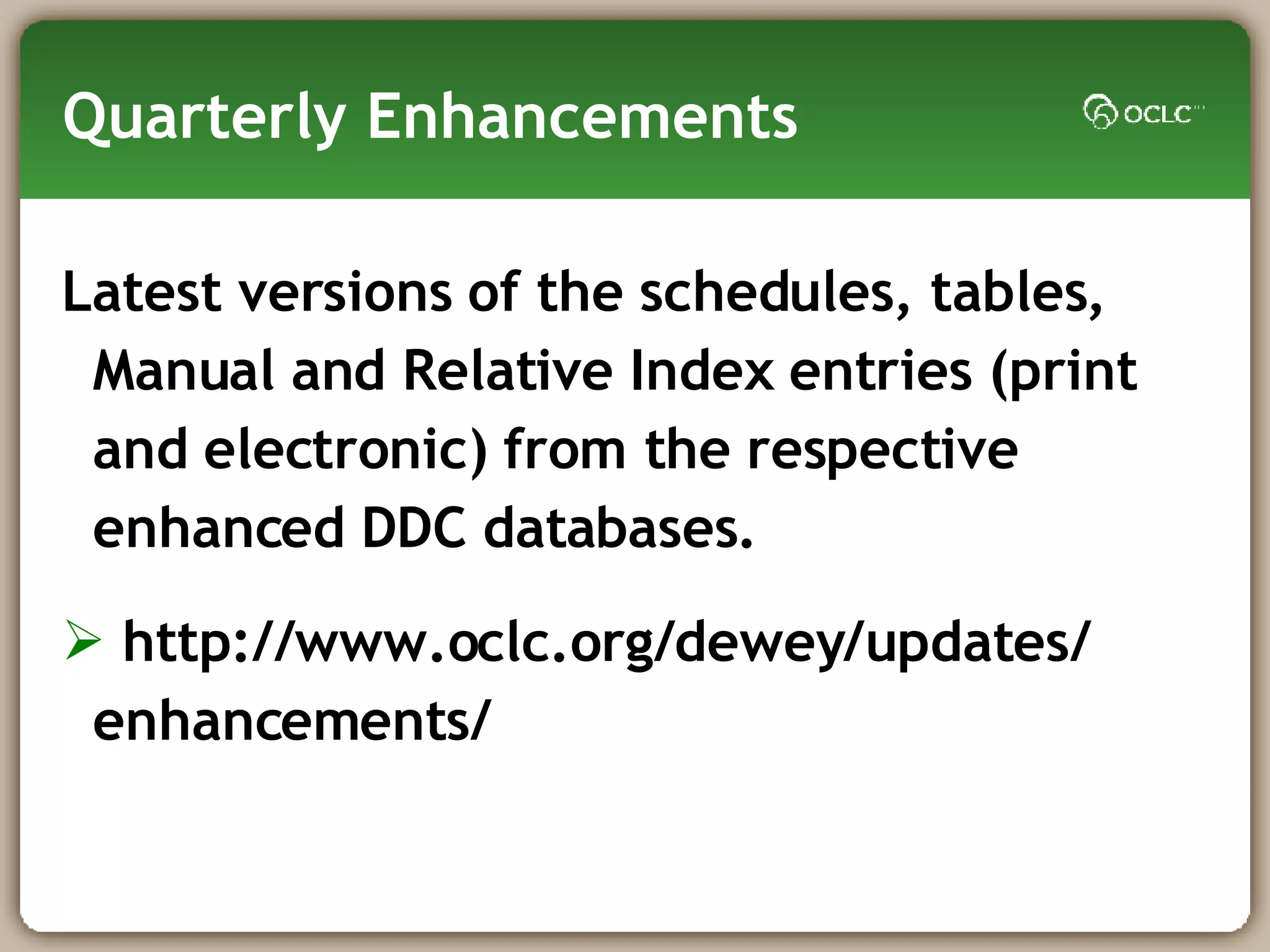 Quarterly Enhancements

OCLC

Latest versions of the schedules, tables, Manual and Relative Index entries (print and electronic) from the respective enhanced DDC databases.

➢ http://www.oclc.org/dewey/updates/enhancements/